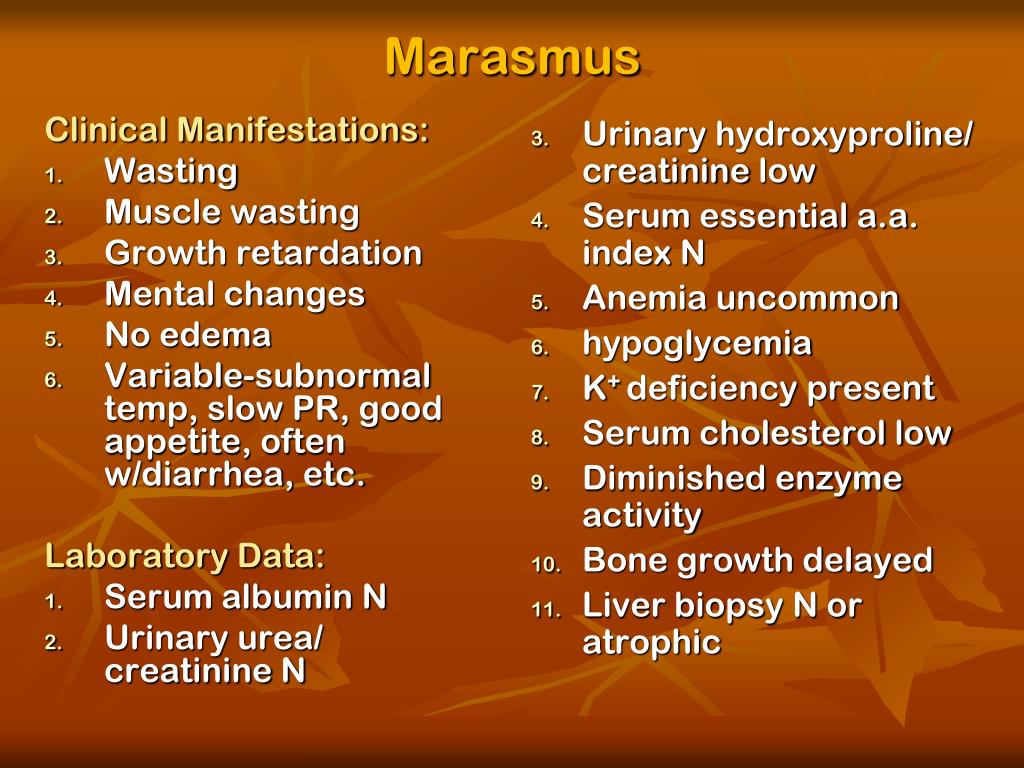 Marasmus

Clinical Manifestations:
1. Wasting
2. Muscle wasting
3. Growth retardation
4. Mental changes
5. No edema
6. Variable-subnormal temp, slow PR, good appetite, often w/diarrhea, etc.

Laboratory Data:
1. Serum albumin N
2. Urinary urea/ creatinine N
3. Urinary hydroxyproline/ creatinine low
4. Serum essential a.a. index N
5. Anemia uncommon
6. hypoglycemia
7. $K^+$ deficiency present
8. Serum cholesterol low
9. Diminished enzyme activity
10. Bone growth delayed
11. Liver biopsy N or atrophic